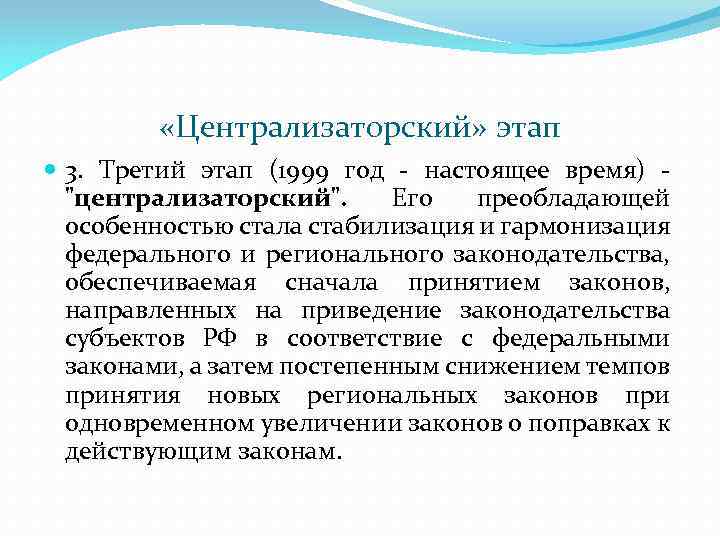 «Централизаторский» этап

3. Третий этап (1999 год - настоящее время) - "централизаторский". Его преобладающей особенностью стала стабилизация и гармонизация федерального и регионального законодательства, обеспечиваемая сначала принятием законов, направленных на приведение законодательства субъектов РФ в соответствие с федеральными законами, а затем постепенным снижением темпов принятия новых региональных законов при одновременном увеличении законов о поправках к действующим законам.